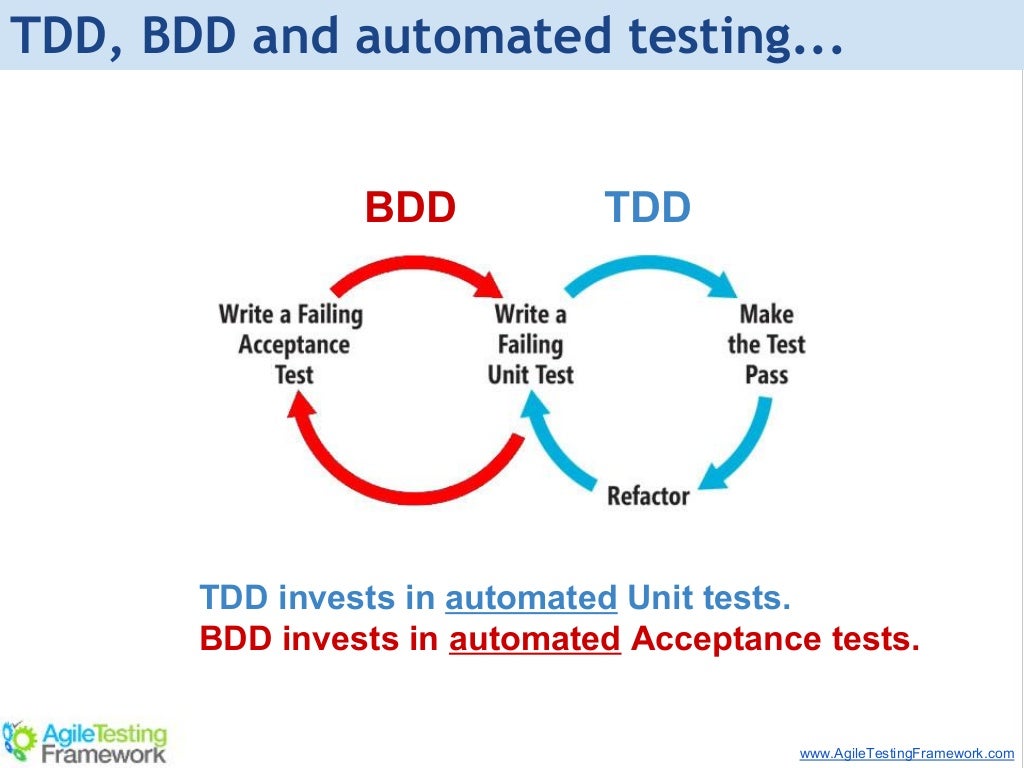 TDD, BDD and automated testing...

BDD

TDD

Write a Failing Acceptance Test

Write a Failing Unit Test

Make the Test Pass

Refactor

TDD invests in automated Unit tests.
BDD invests in automated Acceptance tests.

AgileTesting Framework

www.AgileTestingFramework.com